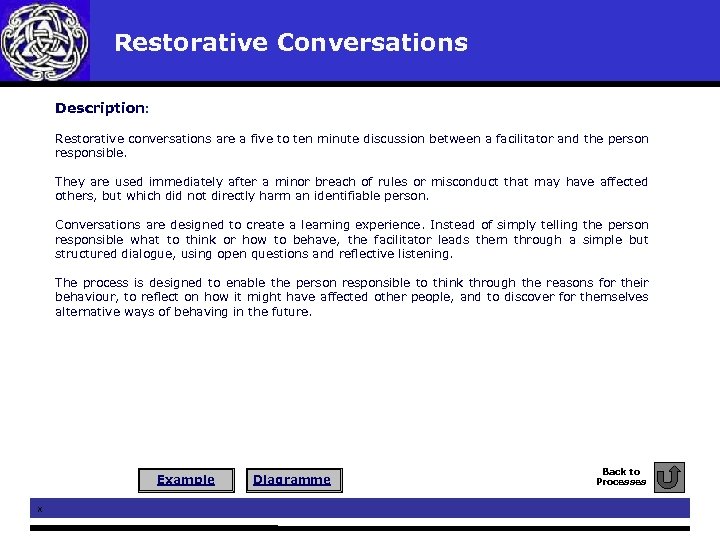 Restorative Conversations

Description:

Restorative conversations are a five to ten minute discussion between a facilitator and the person responsible.

They are used immediately after a minor breach of rules or misconduct that may have affected others, but which did not directly harm an identifiable person.

Conversations are designed to create a learning experience. Instead of simply telling the person responsible what to think or how to behave, the facilitator leads them through a simple but structured dialogue, using open questions and reflective listening.

The process is designed to enable the person responsible to think through the reasons for their behaviour, to reflect on how it might have affected other people, and to discover for themselves alternative ways of behaving in the future.

Example

Diagramme

Back to Processes

x